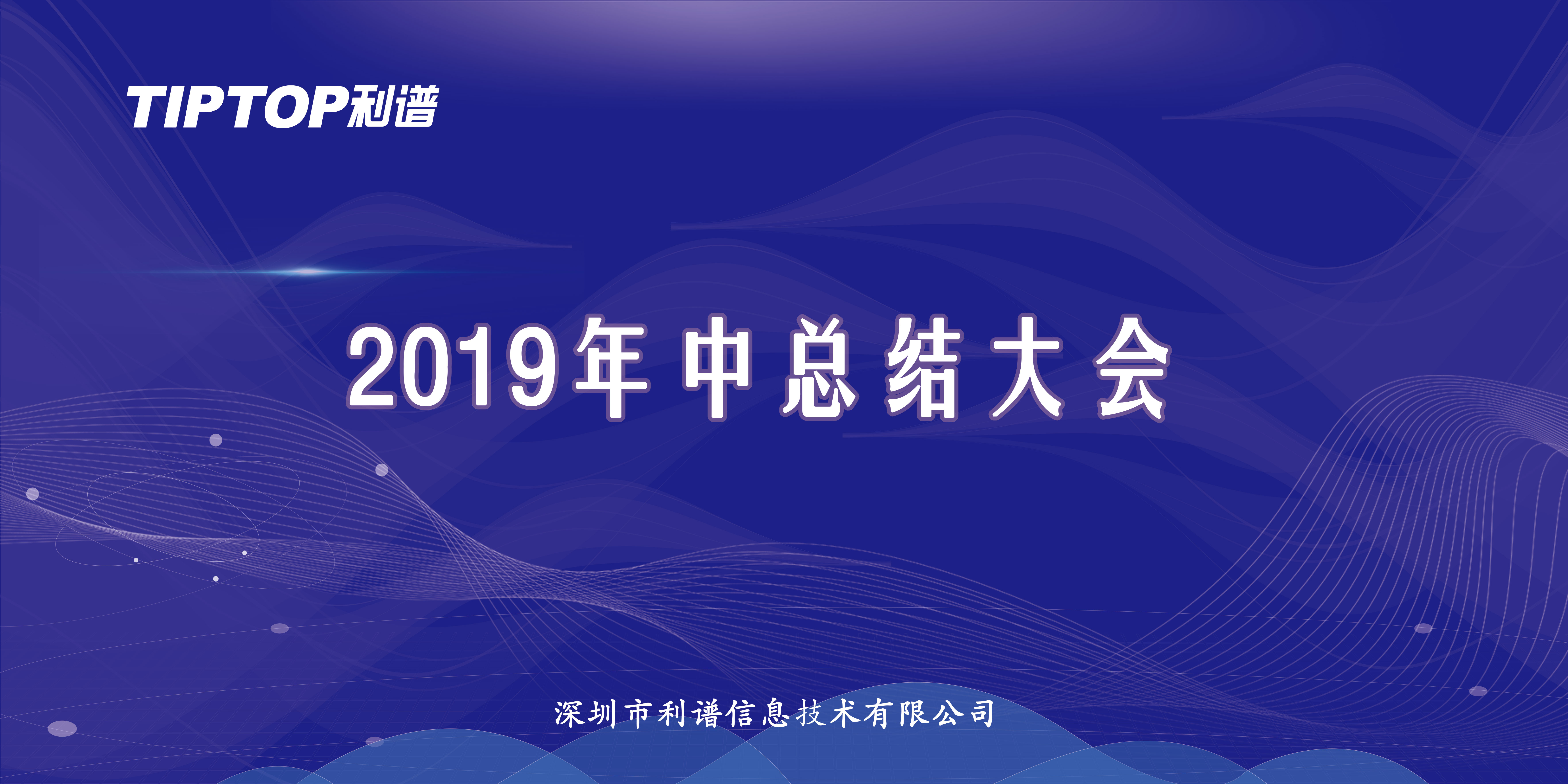 TIPTOP利谱

2019年中总结大会

深圳市利谱信息技术有限公司